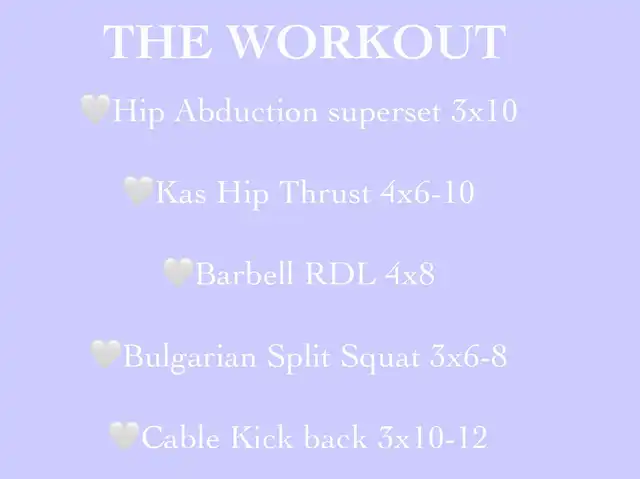 THE WORKOUT

🤍Hip Abduction superset 3x10

🤍Kas Hip Thrust 4x6-10

🤍Barbell RDL 4x8

🤍Bulgarian Split Squat 3x6-8

🤍Cable Kick back 3x10-12